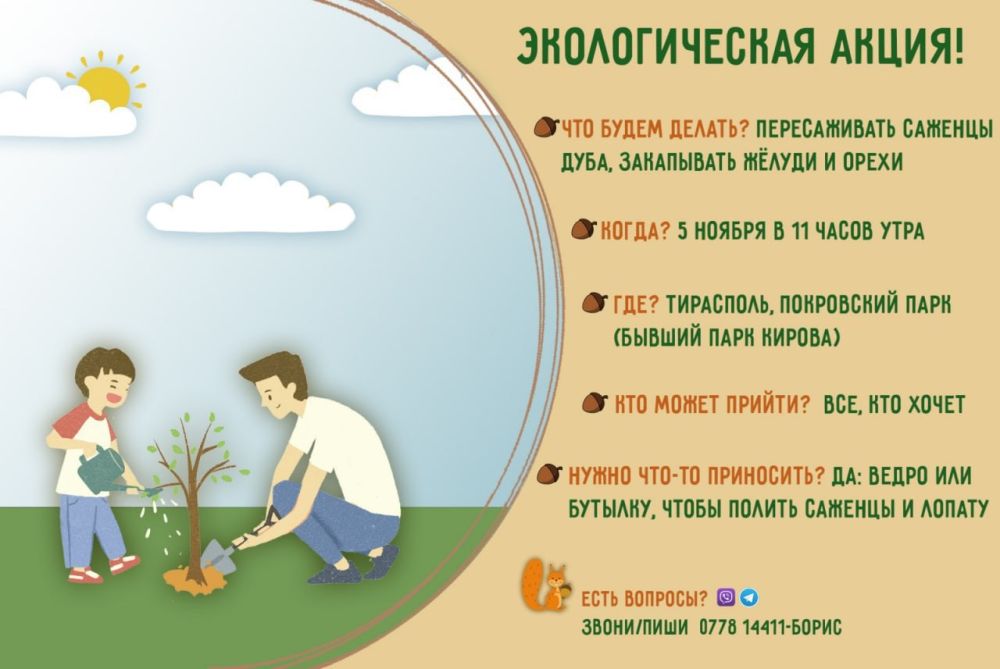 ЭКОЛОГИЧЕСКАЯ АКЦИЯ!

ЧТО БУДЕМ ДЕЛАТЬ? ПЕРЕСАЖИВАТЬ САЖЕНЦЫ ДУБА, ЗАКАПЫВАТЬ ЖЁЛУДИ И ОРЕХИ

КОГДА? 5 НОЯБРЯ В 11 ЧАСОВ УТРА

ГДЕ? ТИРАСПОЛЬ, ПОКРОВСКИЙ ПАРК (БЫВШИЙ ПАРК КИРОВА)

КТО МОЖЕТ ПРИЙТИ? ВСЕ, КТО ХОЧЕТ

НУЖНО ЧТО-ТО ПРИНОСИТЬ? ДА: ВЕДРО ИЛИ БУТЫЛКУ, ЧТОБЫ ПОЛИТЬ САЖЕНЦЫ И ЛОПАТУ

ЕСТЬ ВОПРОСЫ?
ЗВОНИ/ПИШИ 0778 14411-БОРИС